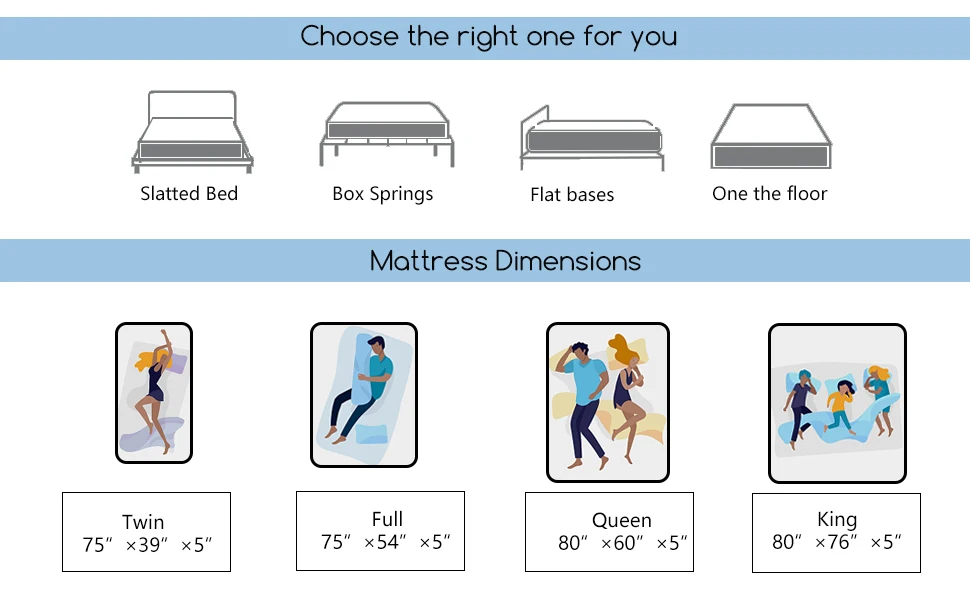 Choose the right one for you

Slatted Bed

Box Springs

Flat bases

One the floor

Mattress Dimensions

Twin
75″ ×39″ ×5″

Full
75″ ×54″ ×5″

Queen
80″ ×60″ ×5″

King
80″ ×76″ ×5″